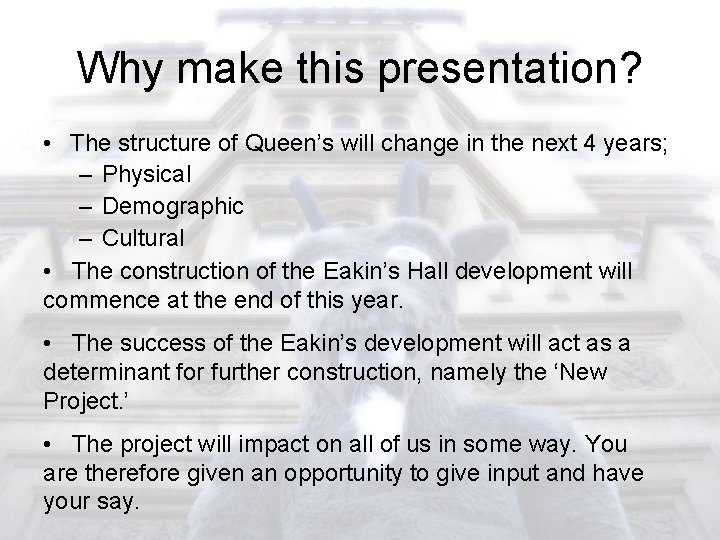 Why make this presentation?

• The structure of Queen’s will change in the next 4 years;
– Physical
– Demographic
– Cultural

• The construction of the Eakin’s Hall development will commence at the end of this year.

• The success of the Eakin’s development will act as a determinant for further construction, namely the ‘New Project.’

• The project will impact on all of us in some way. You are therefore given an opportunity to give input and have your say.